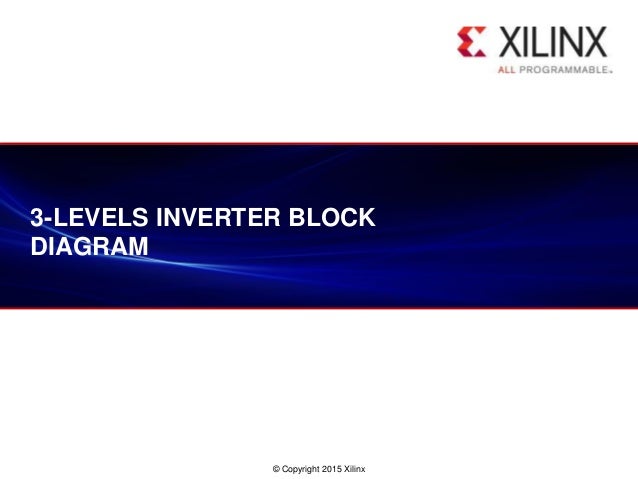 XILINX
ALL PROGRAMMABLE.

3-LEVELS INVERTER BLOCK DIAGRAM

© Copyright 2015 Xilinx